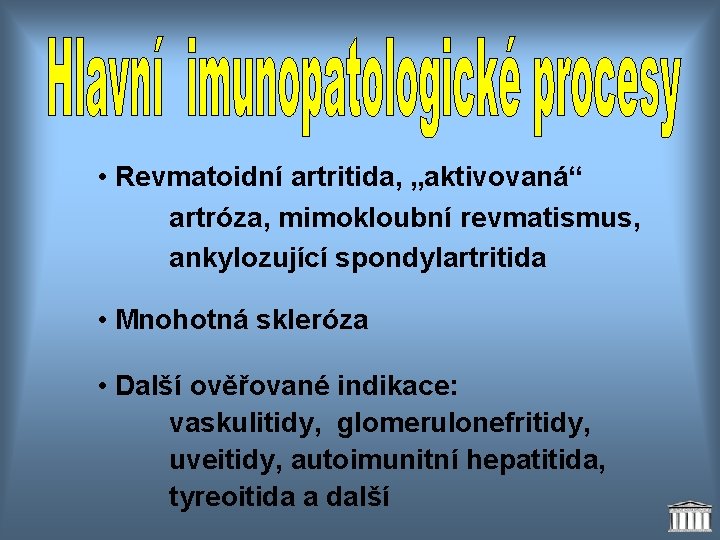 Hlavní imunopatologické procesy

• Revmatoidní artritida, „aktivovaná“ artróza, mimokloubní revmatismus, ankylozující spondylartritida

• Mnohotná skleróza

• Další ověřované indikace: vaskulitidy, glomerulonefritidy, uveitidy, autoimunitní hepatitida, tyreoitida a další